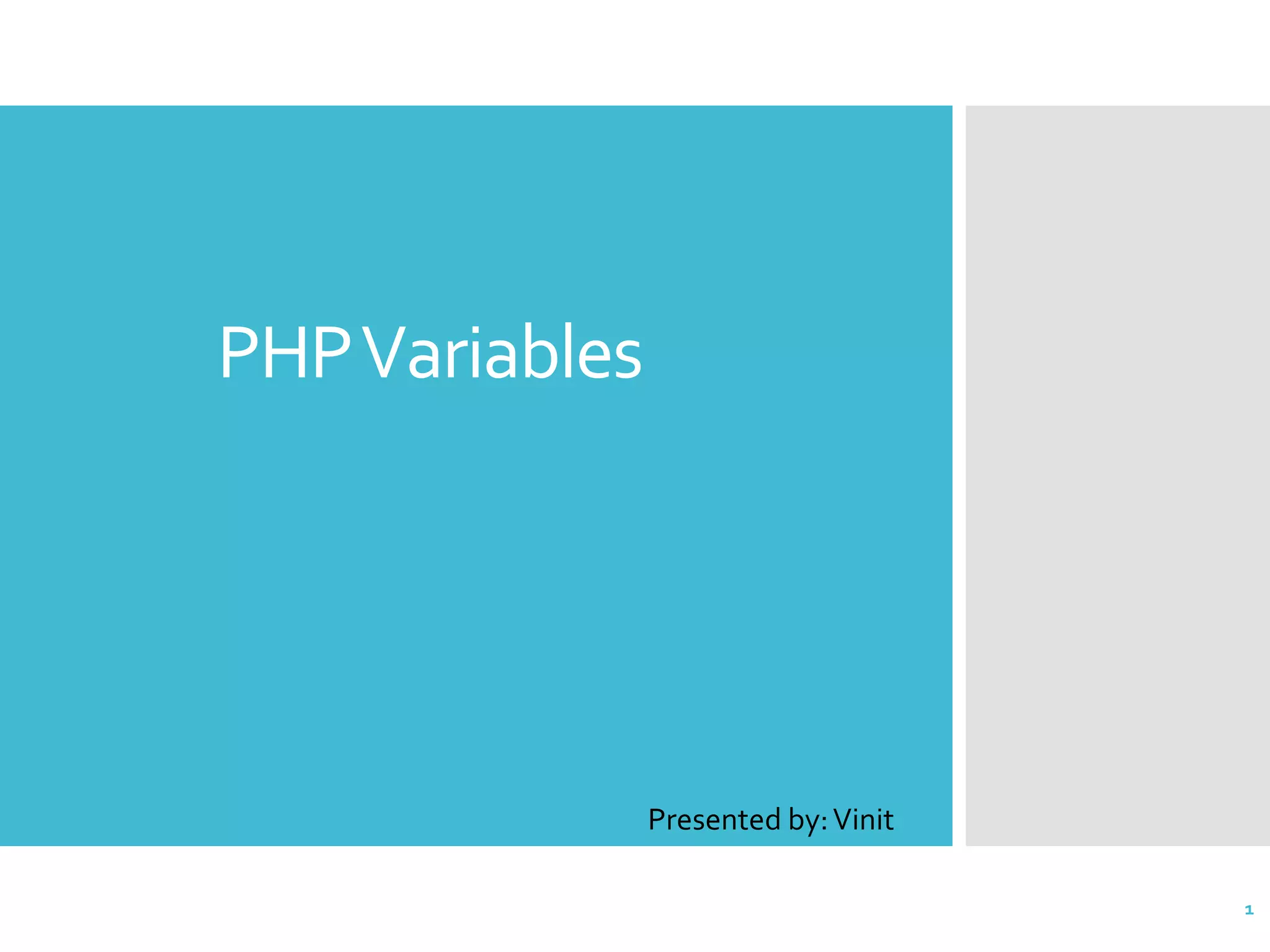 PHP Variables

Presented by: Vinit

1